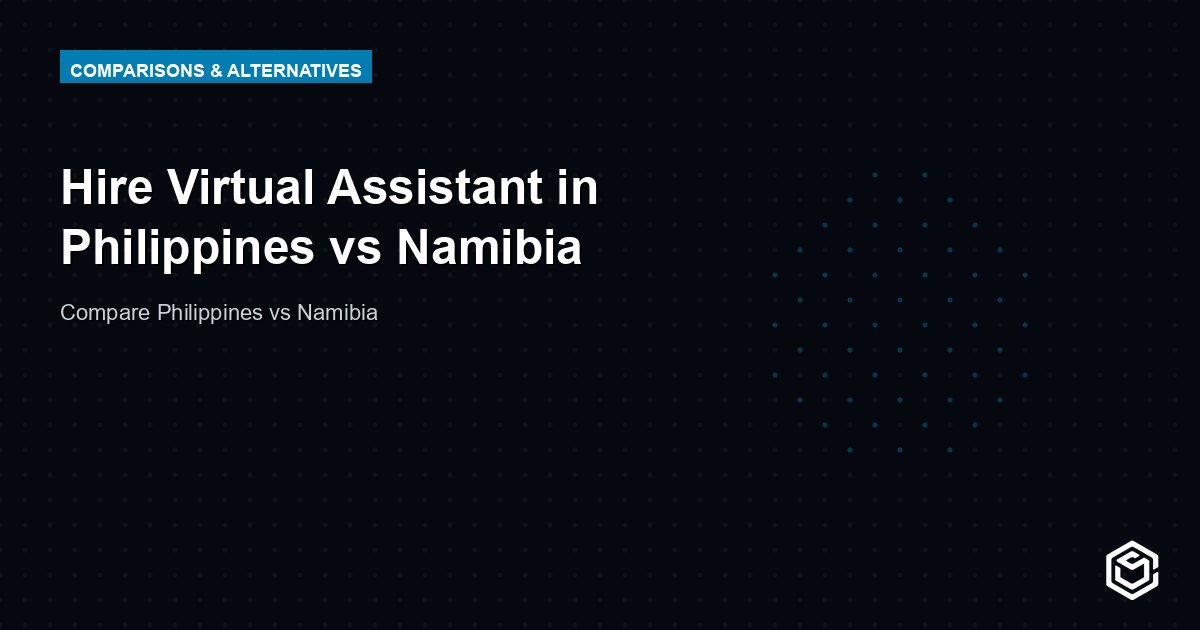 COMPARISONS & ALTERNATIVES

Hire Virtual Assistant in Philippines vs Namibia

Compare Philippines vs Namibia